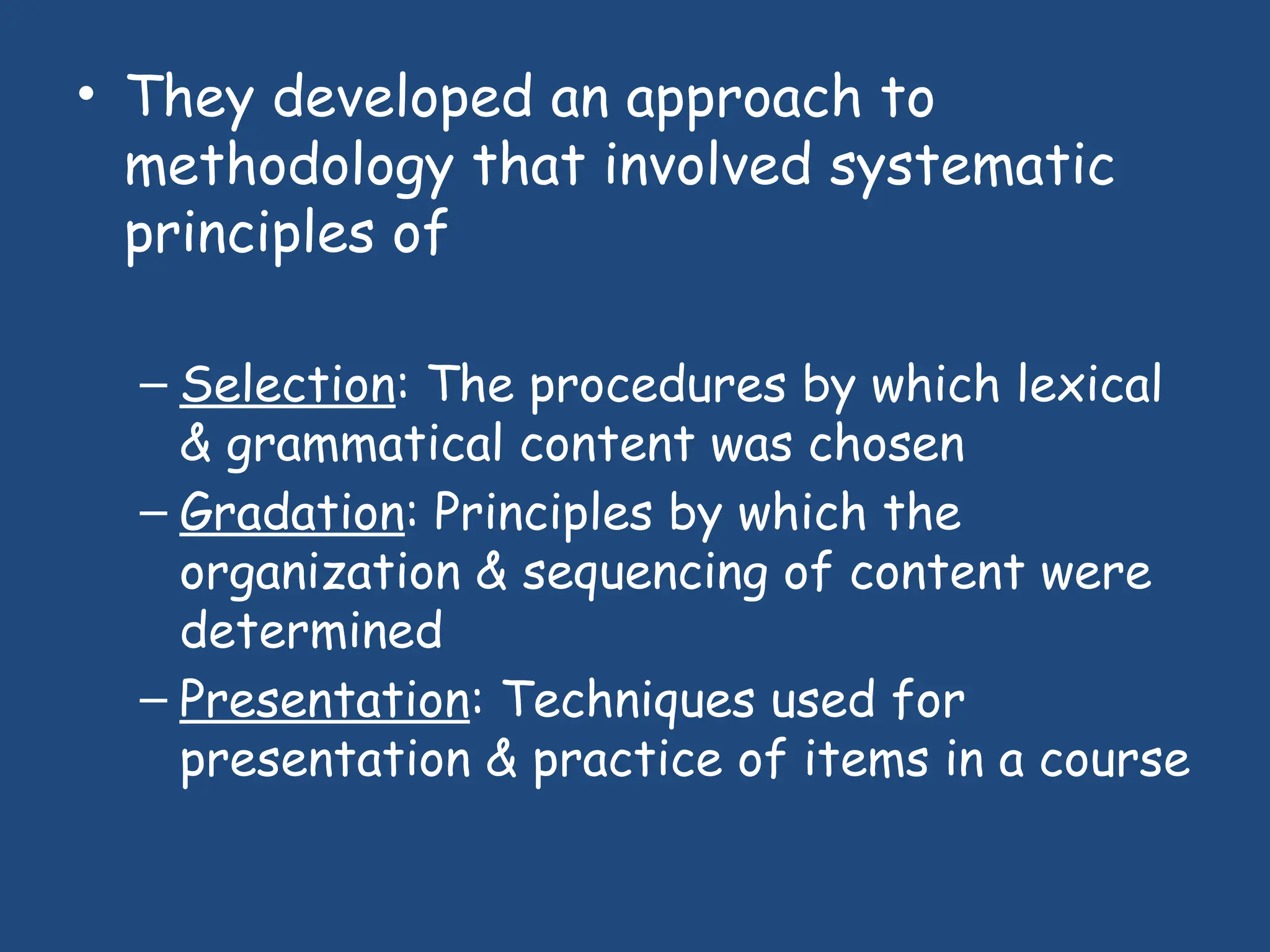 • They developed an approach to methodology that involved systematic principles of

– Selection: The procedures by which lexical & grammatical content was chosen
– Gradation: Principles by which the organization & sequencing of content were determined
– Presentation: Techniques used for presentation & practice of items in a course